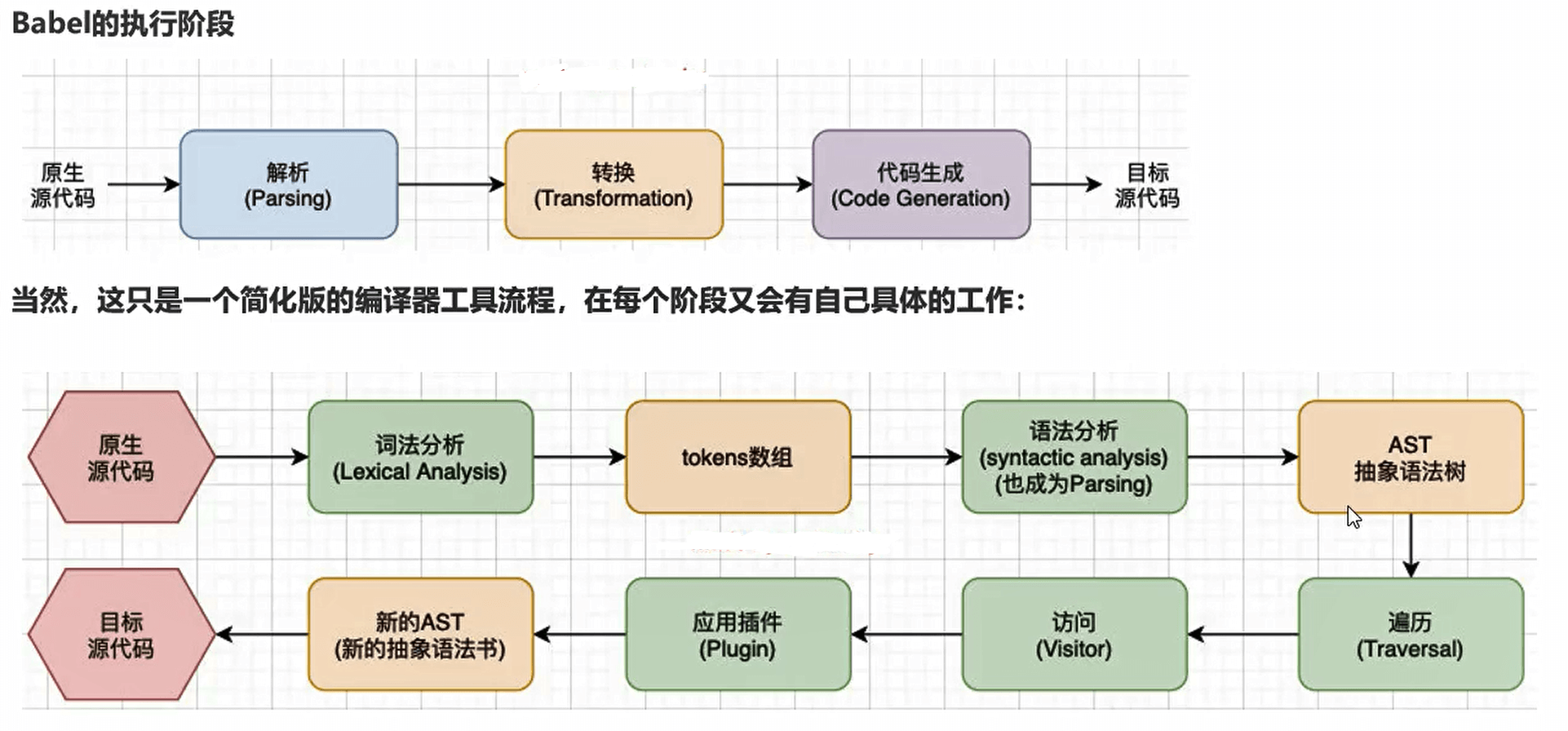 Babel的执行阶段

原生
源代码

解析
(Parsing)

转换
(Transformation)

代码生成
(Code Generation)

目标
源代码

当然，这只是一个简化版的编译器工具流程，在每个阶段又会有自己具体的工作：

原生
源代码

词法分析
(Lexical Analysis)

tokens数组

语法分析
(syntactic analysis)
(也成为Parsing)

AST
抽象语法树

遍历
(Traversal)

访问
(Visitor)

应用插件
(Plugin)

新的AST
(新的抽象语法书)

目标
源代码